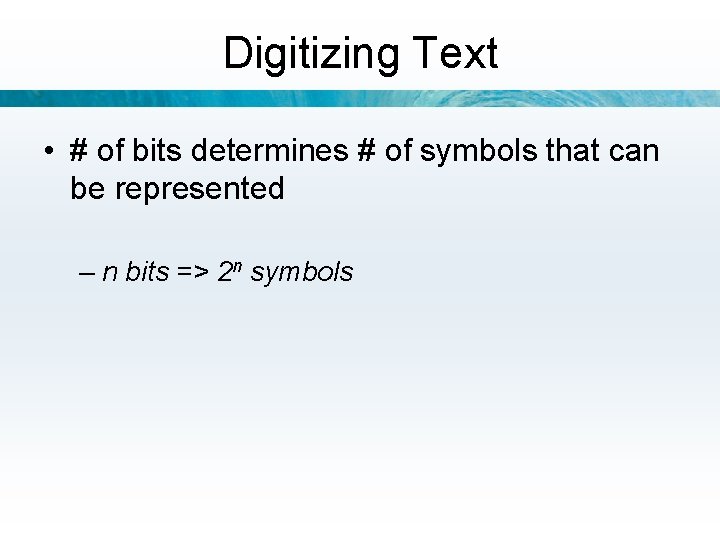 Digitizing Text

• # of bits determines # of symbols that can be represented

– n bits => $2^n$ symbols